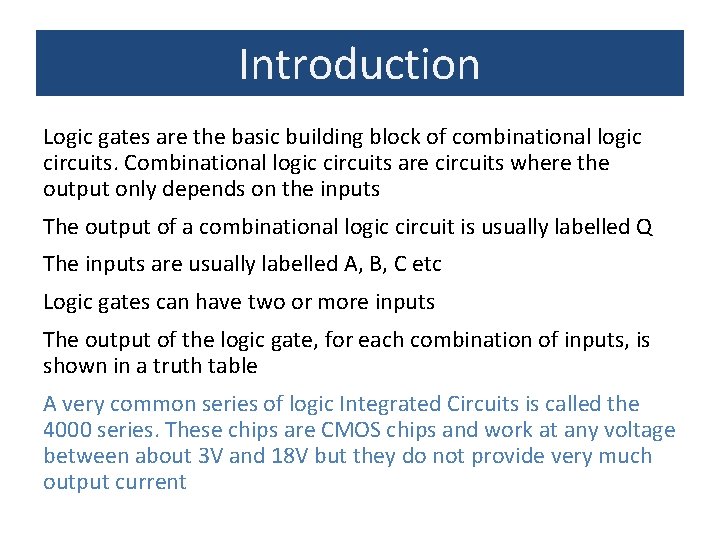 Introduction

Logic gates are the basic building block of combinational logic circuits. Combinational logic circuits are circuits where the output only depends on the inputs

The output of a combinational logic circuit is usually labelled Q

The inputs are usually labelled A, B, C etc

Logic gates can have two or more inputs

The output of the logic gate, for each combination of inputs, is shown in a truth table

A very common series of logic Integrated Circuits is called the 4000 series. These chips are CMOS chips and work at any voltage between about 3V and 18V but they do not provide very much output current